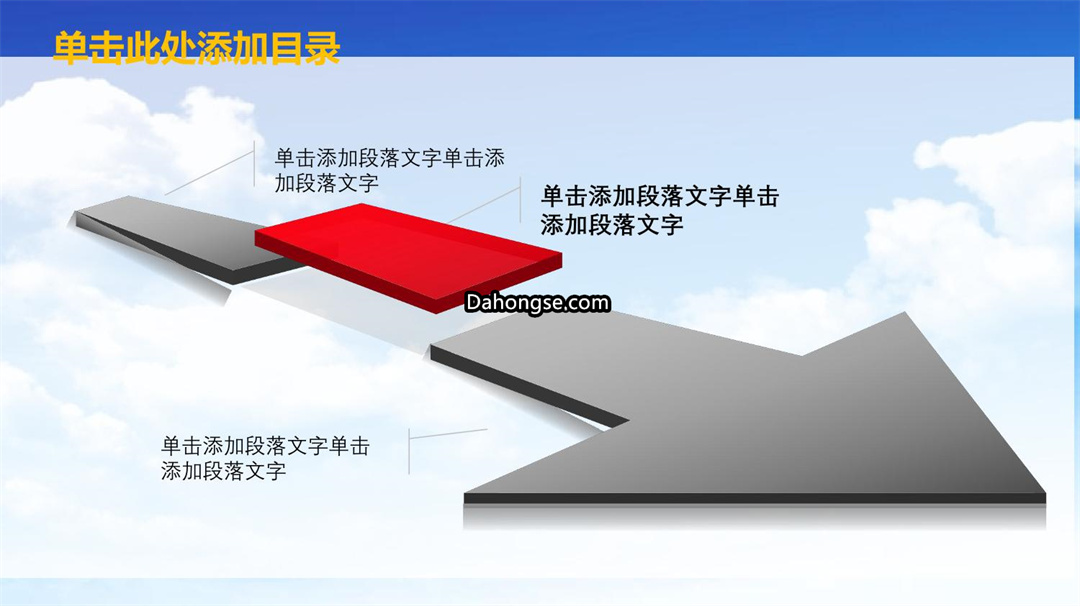 单击此处添加目录

单击添加段落文字单击添加段落文字

单击添加段落文字单击添加段落文字

Dahongse.com

单击添加段落文字单击添加段落文字